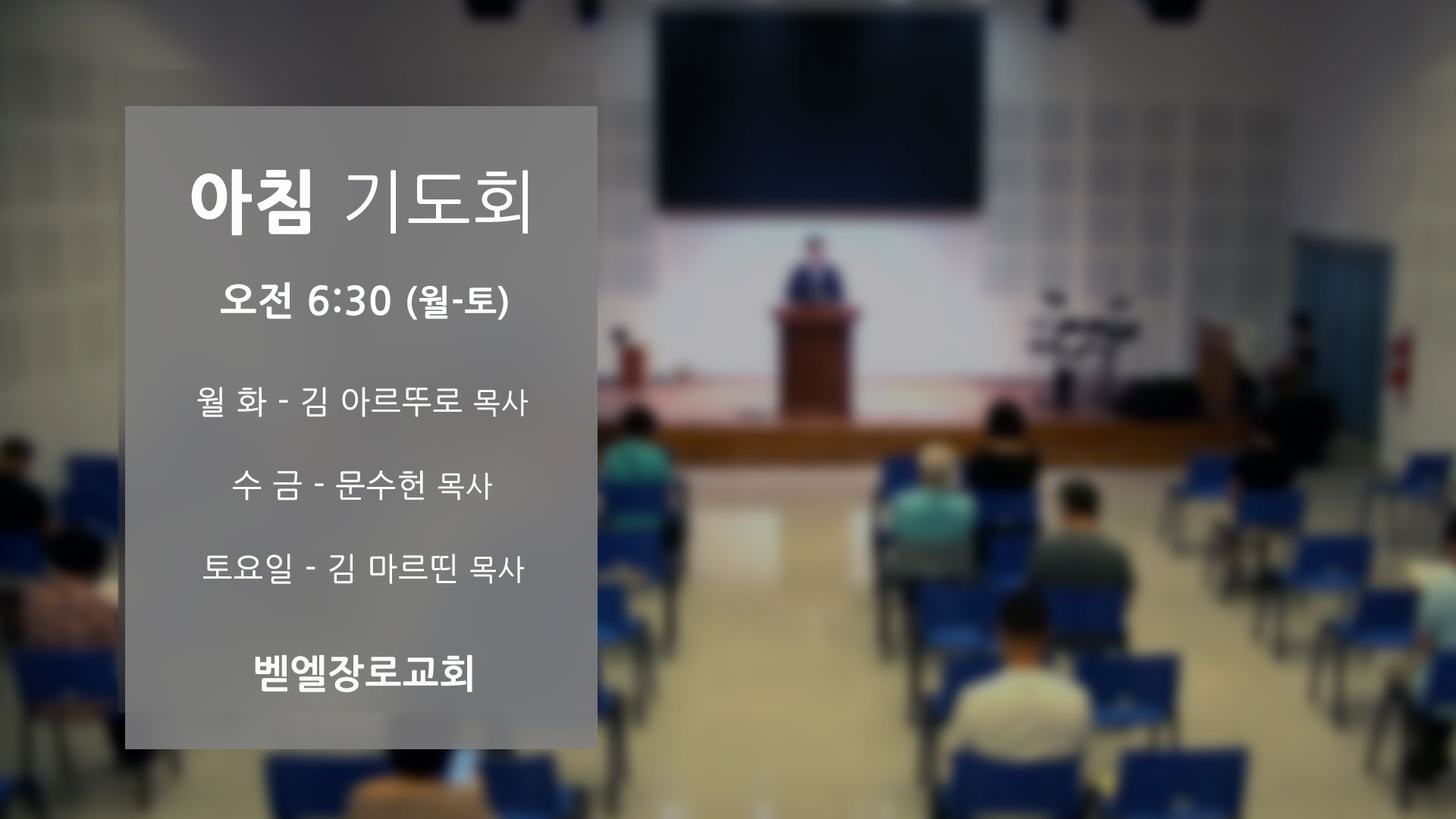 아침 기도회

오전 6:30 (월-토)

월 화 - 김 아르뚜로 목사

수 금 - 문수현 목사

토요일 - 김 마르띤 목사

벧엘장로교회